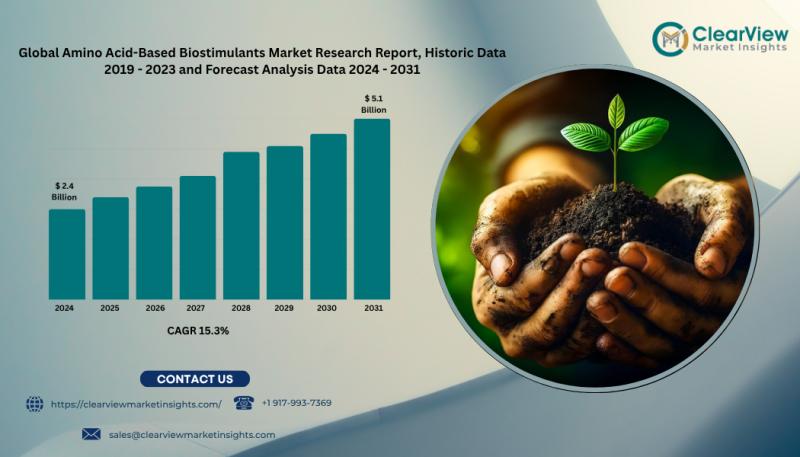 ClearView
Market Insights

Global Amino Acid-Based Biostimulants Market Research Report, Historic Data 2019 - 2023 and Forecast Analysis Data 2024 - 2031

$ 2.4 Billion

$ 5.1 Billion

2024 2025 2026 2027 2028 2029 2030 2031

CAGR 15.3%

CONTACT US

https://clearviewmarketinsights.com/

+1 917-993-7369

sales@clearviewmarketinsights.com